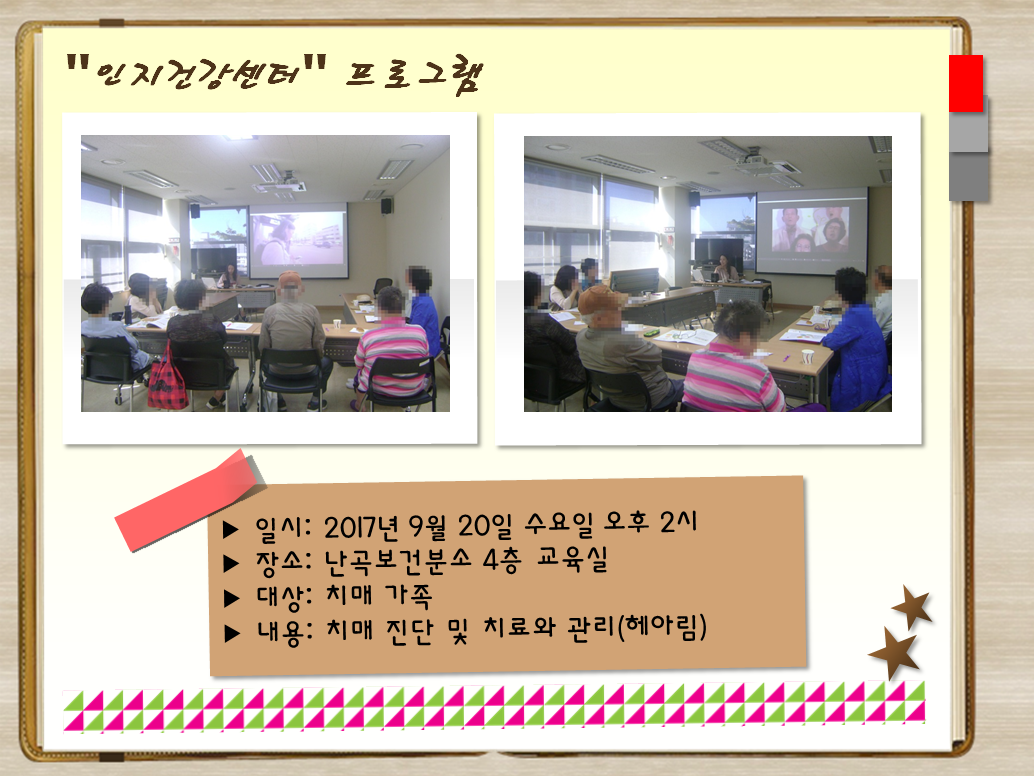 "인지건강센터" 프로그램

▶ 일시: 2017년 9월 20일 수요일 오후 2시
▶ 장소: 난곡보건분소 4층 교육실
▶ 대상: 치매 가족
▶ 내용: 치매 진단 및 치료와 관리(헤아림)